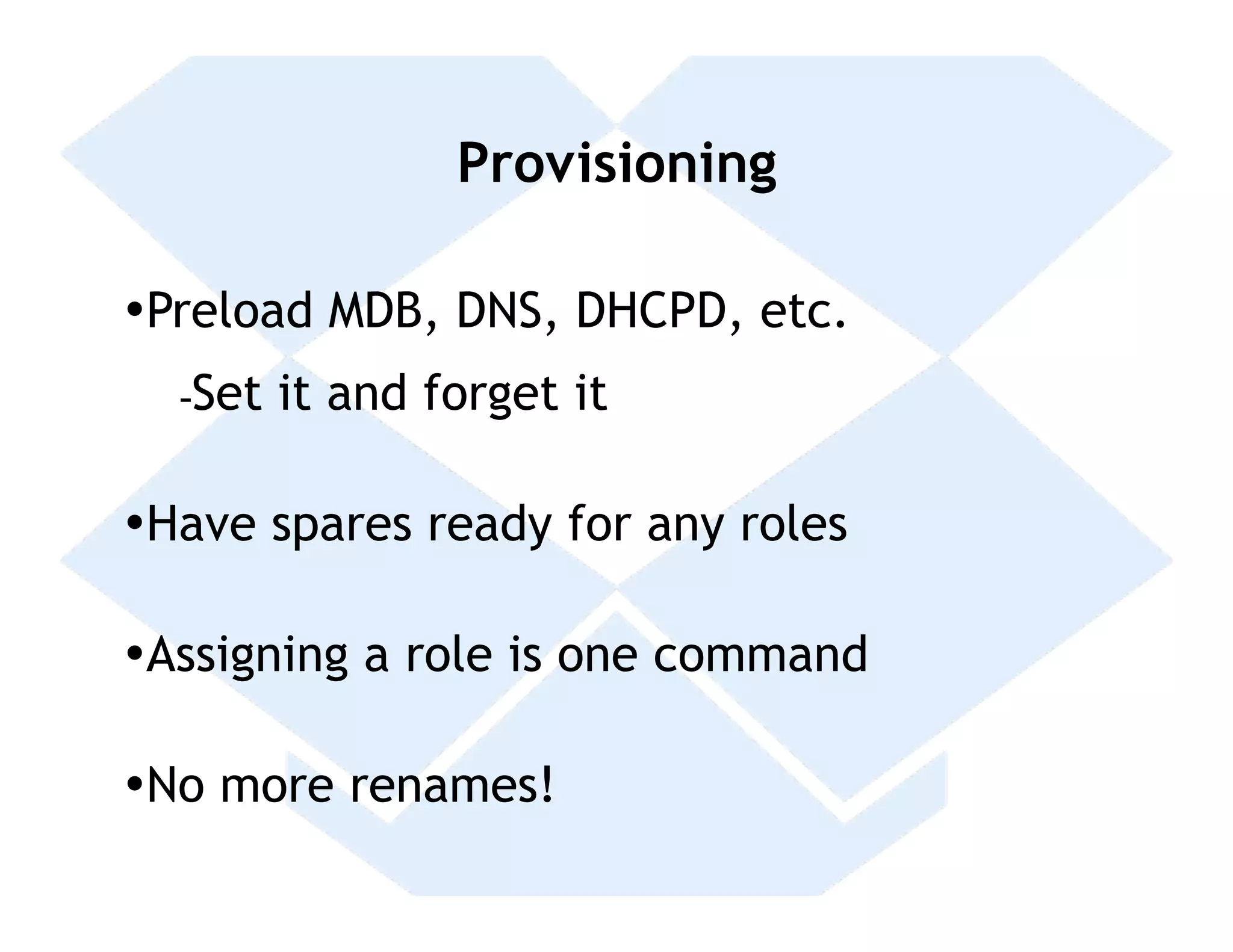 Provisioning

•Preload MDB, DNS, DHCPD, etc.

-Set it and forget it

•Have spares ready for any roles

•Assigning a role is one command

•No more renames!